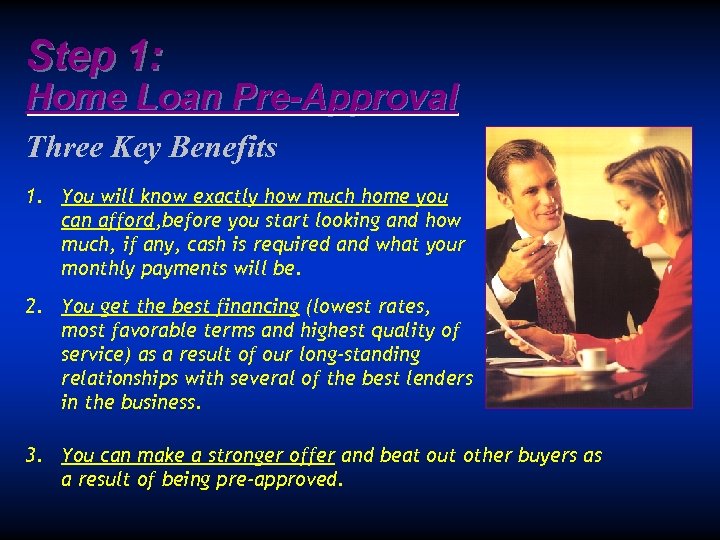 Step 1:
Home Loan Pre-Approval

Three Key Benefits

1. You will know exactly how much home you can afford,before you start looking and how much, if any, cash is required and what your monthly payments will be.

2. You get the best financing (lowest rates, most favorable terms and highest quality of service) as a result of our long-standing relationships with several of the best lenders in the business.

3. You can make a stronger offer and beat out other buyers as a result of being pre-approved.